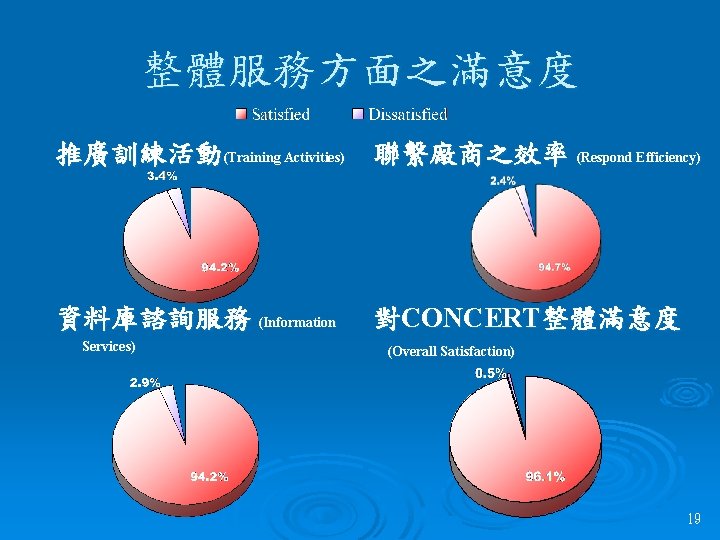 整體服務方面之滿意度

Satisfied Dissatisfied

推廣訓練活動(Training Activities)

3.4%

94.2%

聯繫廠商之效率 (Respond Efficiency)

2.4%

94.7%

資料庫諮詢服務 (Information Services)

2.9%

94.2%

對CONCERT整體滿意度 (Overall Satisfaction)

0.5%

96.1%

19